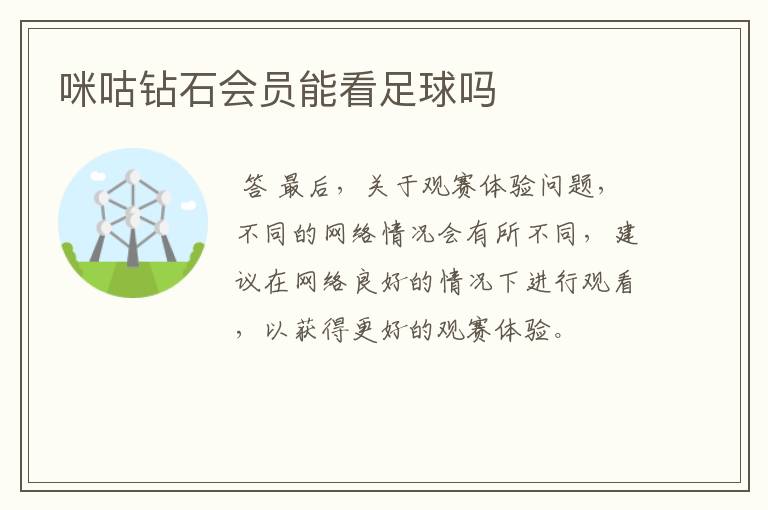 咪咕钻石会员能看足球吗

答 最后，关于观赛体验问题，不同的网络情况会有所不同，建议在网络良好的情况下进行观看，以获得更好的观赛体验。